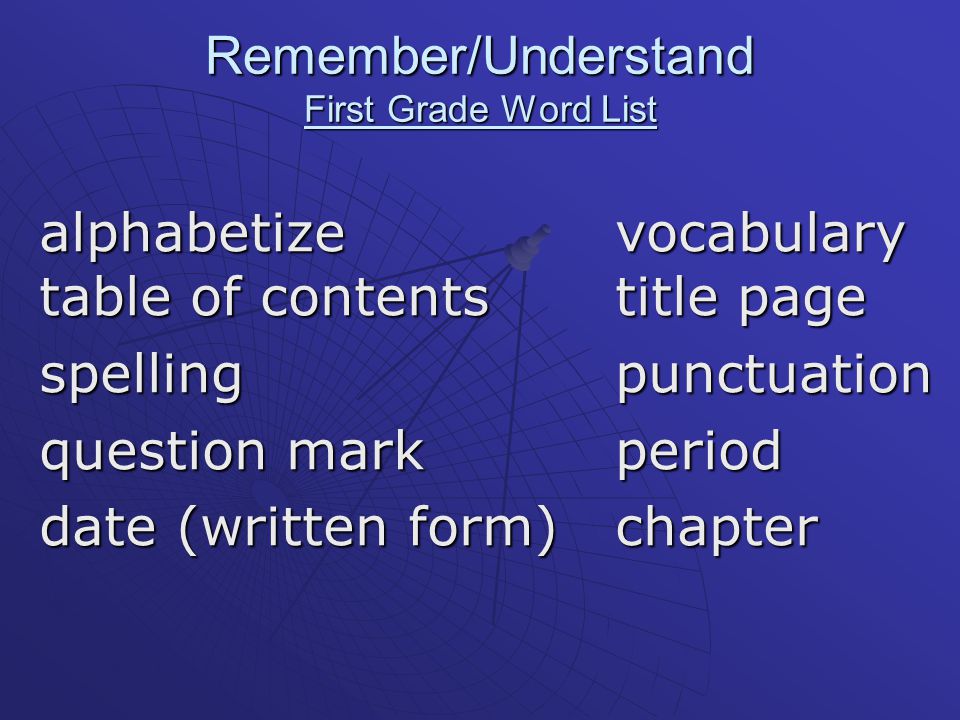 Remember/Understand
First Grade Word List

alphabetize
table of contents
spelling
question mark
date (written form)

vocabulary
title page
punctuation
period
chapter